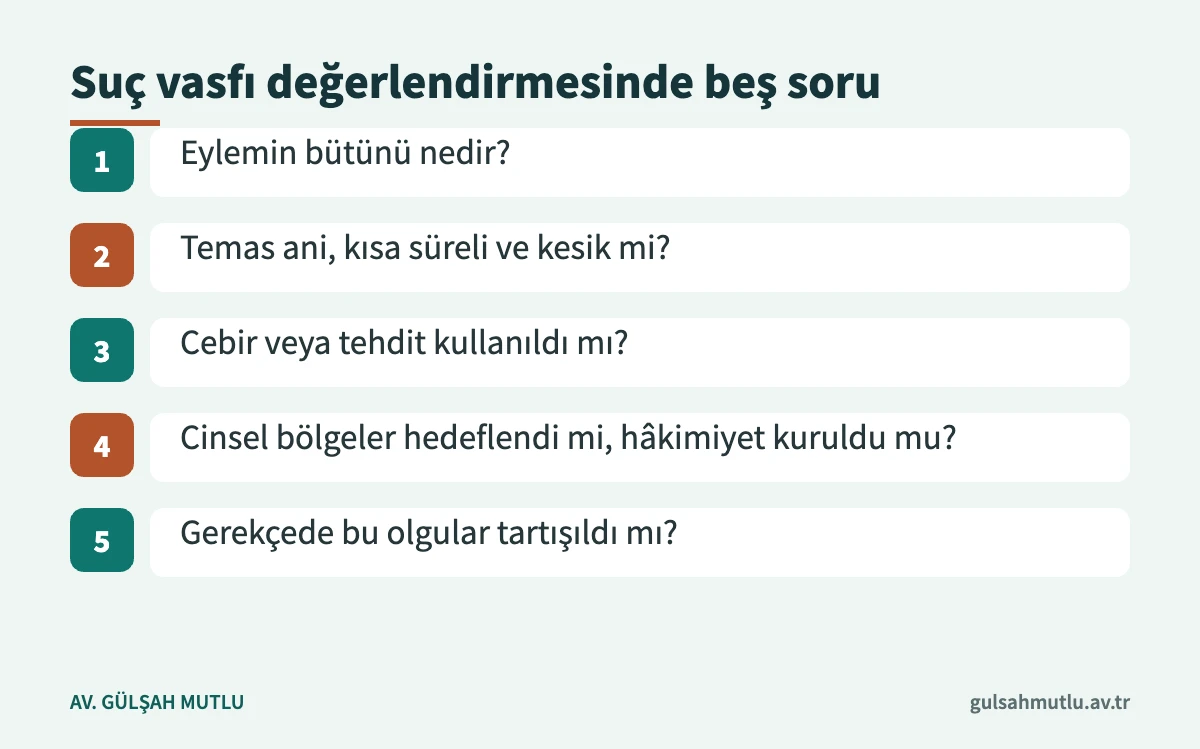 Suç vasfı değerlendirmesinde beş soru

1 Eylemin bütünü nedir?

2 Temas ani, kısa süreli ve kesik mi?

3 Cebir veya tehdit kullanıldı mı?

4 Cinsel bölgeler hedeflendi mi, hâkimiyet kuruldu mu?

5 Gerekçede bu olgular tartışıldı mı?

AV. GÜLŞAH MUTLU

gulsahmutlu.av.tr